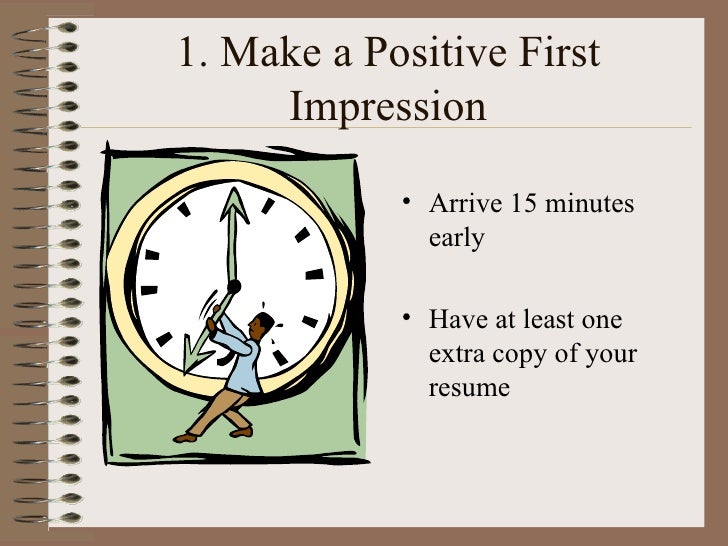 1. Make a Positive First Impression

• Arrive 15 minutes early

• Have at least one extra copy of your resume